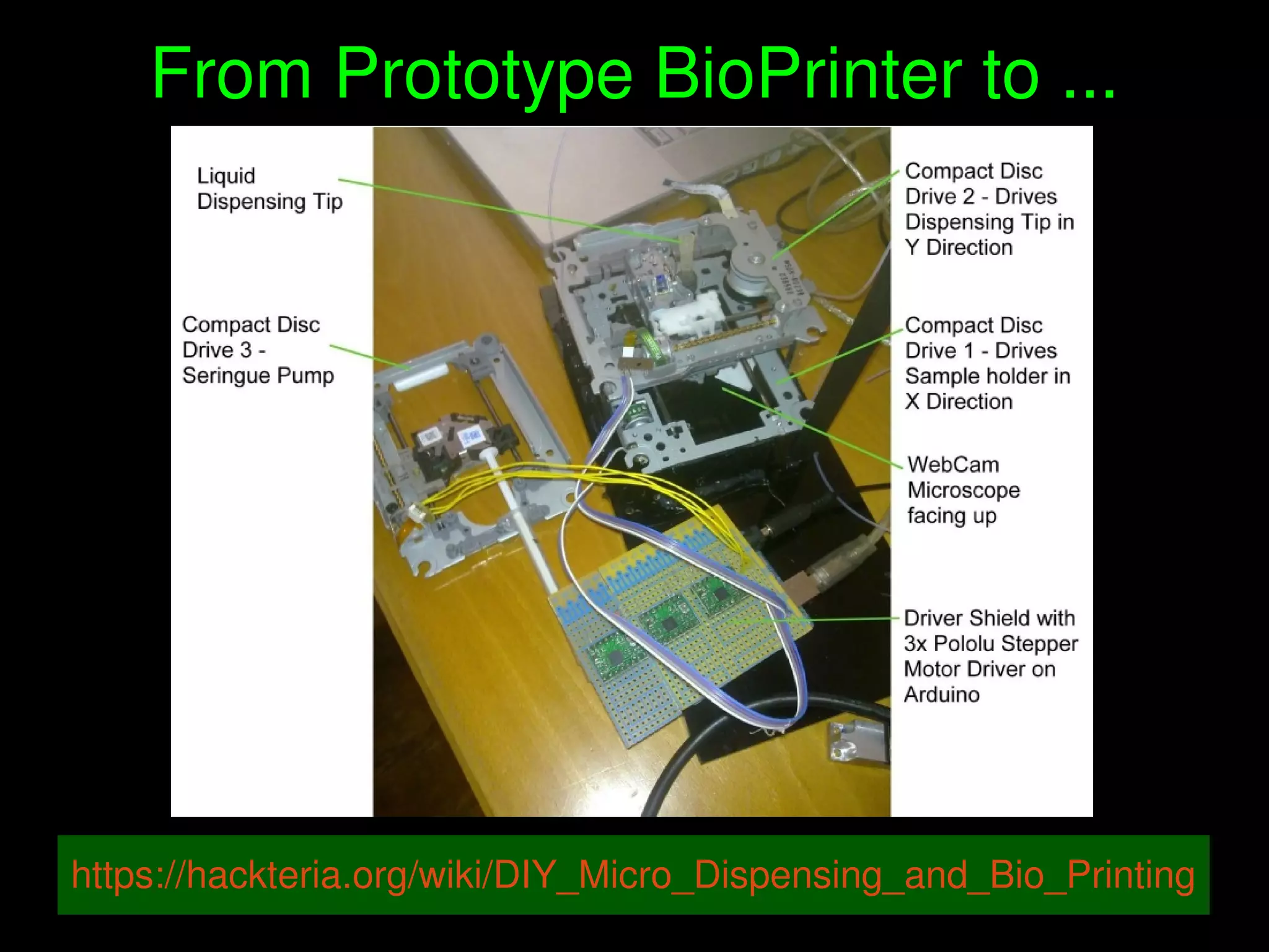 From Prototype BioPrinter to ...

Liquid Dispensing Tip

Compact Disc Drive 3 - Seringue Pump

Compact Disc Drive 2 - Drives Dispensing Tip in Y Direction

Compact Disc Drive 1 - Drives Sample holder in X Direction

WebCam Microscope facing up

Driver Shield with 3x Pololu Stepper Motor Driver on Arduino

https://hackteria.org/wiki/DIY_Micro_Dispensing_and_Bio_Printing